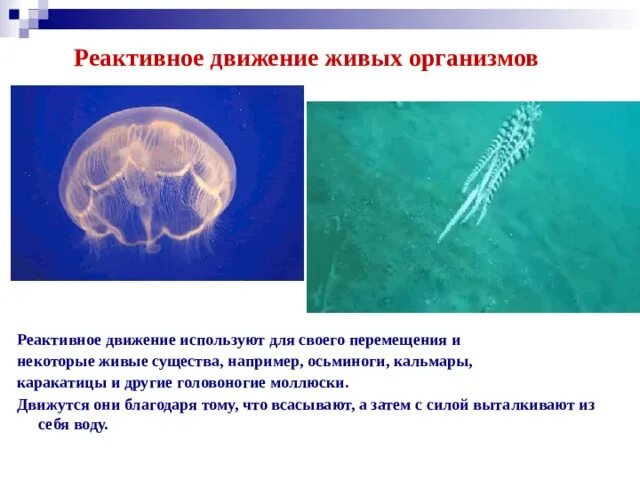 Реактивное движение живых организмов

Реактивное движение используют для своего перемещения и некоторые живые существа, например, осьминоги, кальмары, каракатицы и другие головоногие моллюски.

Движутся они благодаря тому, что всасывают, а затем с силой выталкивают из себя воду.